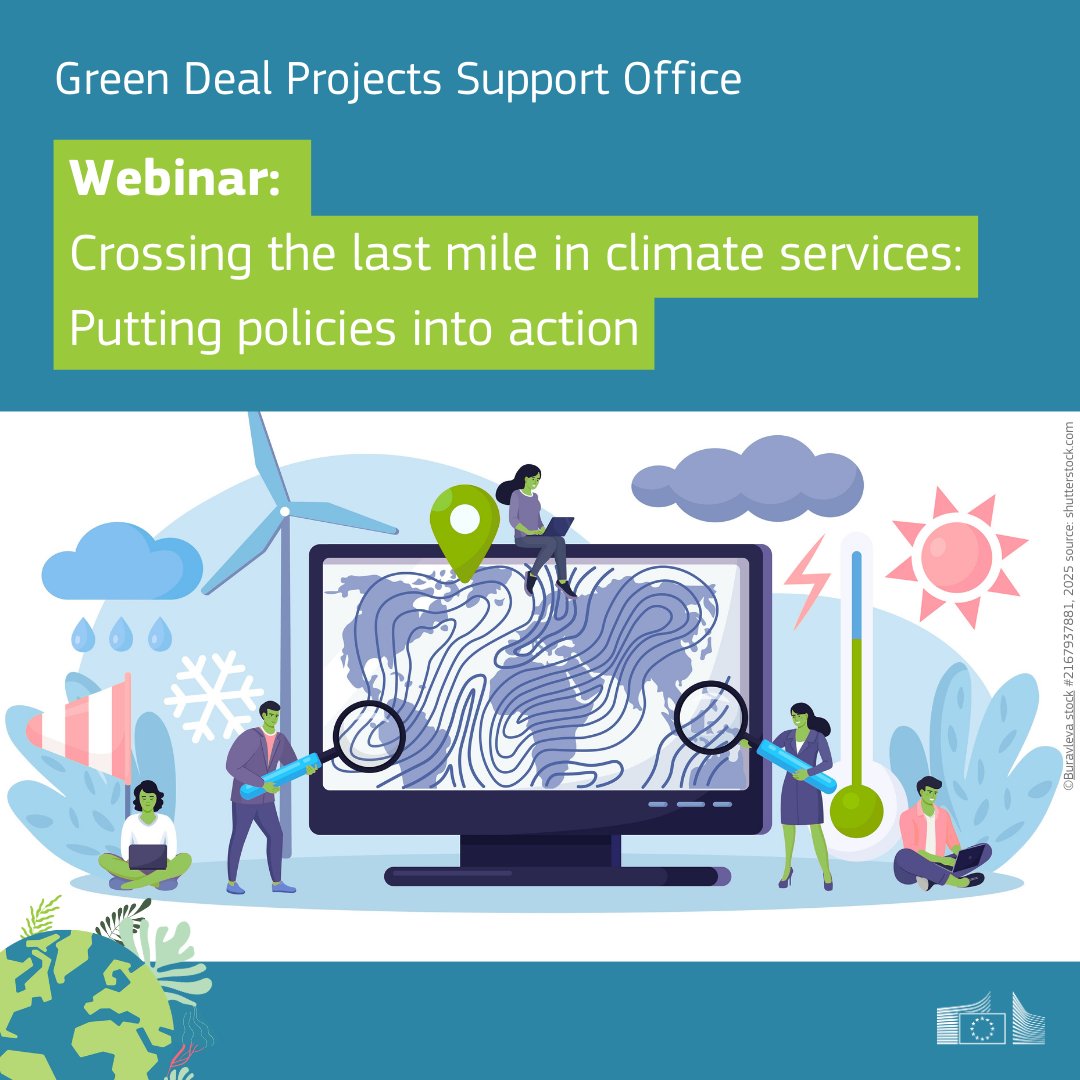 Green Deal Projects Support Office

Webinar:

Crossing the last mile in climate services: Putting policies into action

©Buravleva stock #2167937881, 2025 source: shutterstock.com